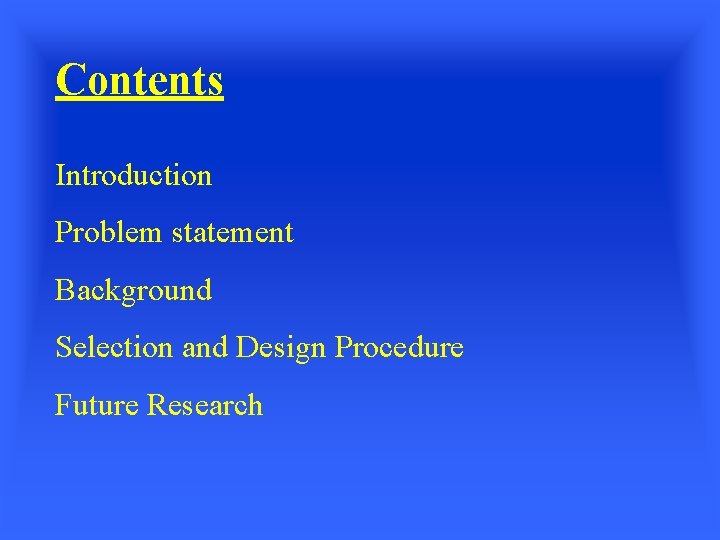 Contents

Introduction

Problem statement

Background

Selection and Design Procedure

Future Research